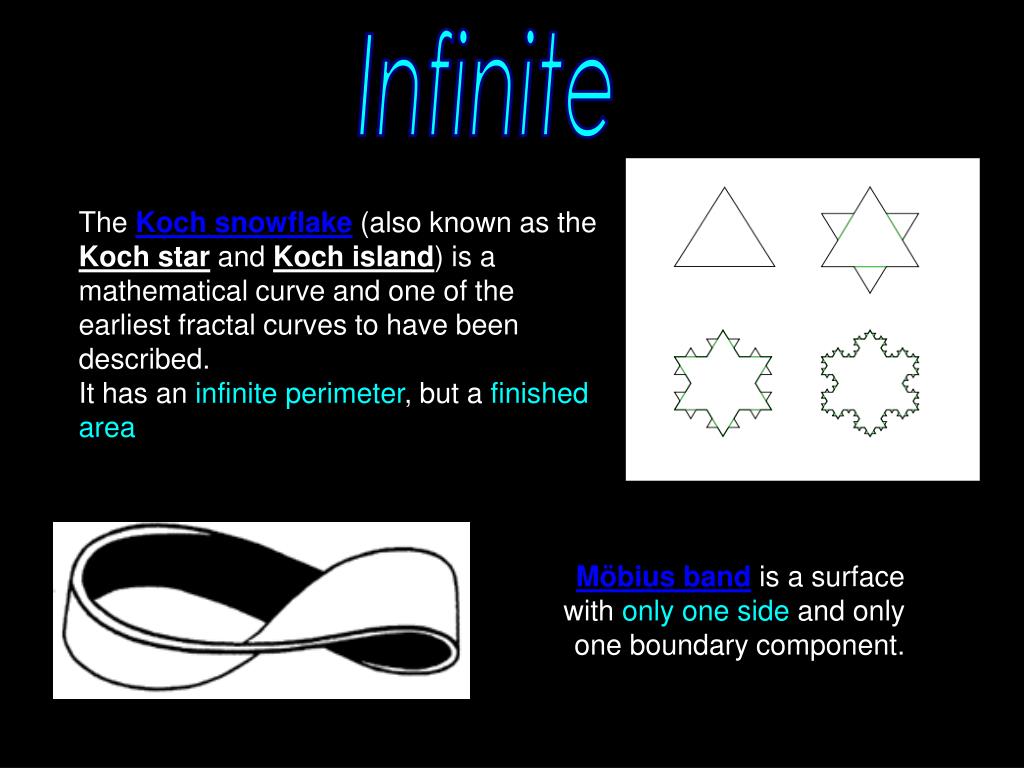 Infinite

The Koch snowflake (also known as the Koch star and Koch island) is a mathematical curve and one of the earliest fractal curves to have been described.
It has an infinite perimeter, but a finished area

Möbius band is a surface with only one side and only one boundary component.